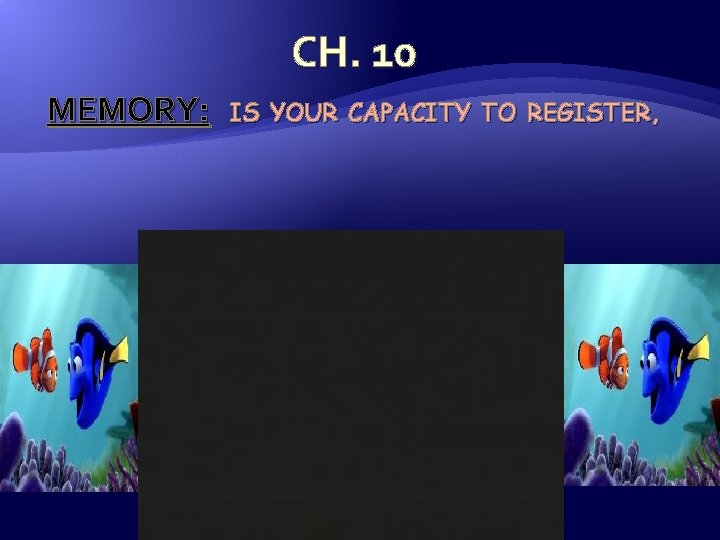 CH. 10

MEMORY: IS YOUR CAPACITY TO REGISTER,